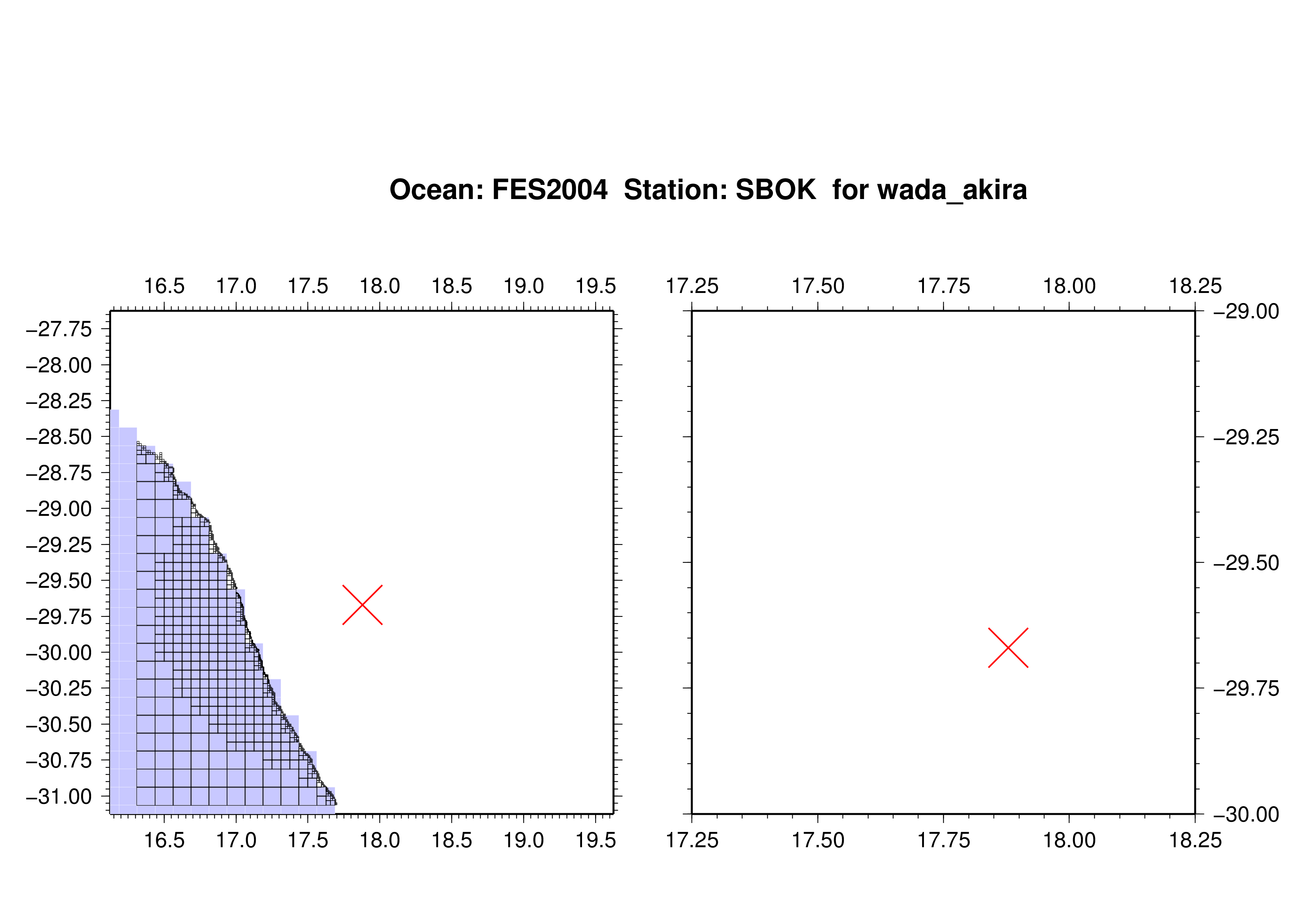 Ocean: FES2004 Station: SBOK for wada_akira

16.5 17.0 17.5 18.0 18.5 19.0 19.5

−27.75
−28.00
−28.25
−28.50
−28.75
−29.00
−29.25
−29.50
−29.75
−30.00
−30.25
−30.50
−30.75
−31.00

16.5 17.0 17.5 18.0 18.5 19.0 19.5

17.25 17.50 17.75 18.00 18.25

−29.00
−29.25
−29.50
−29.75
−30.00

17.25 17.50 17.75 18.00 18.25